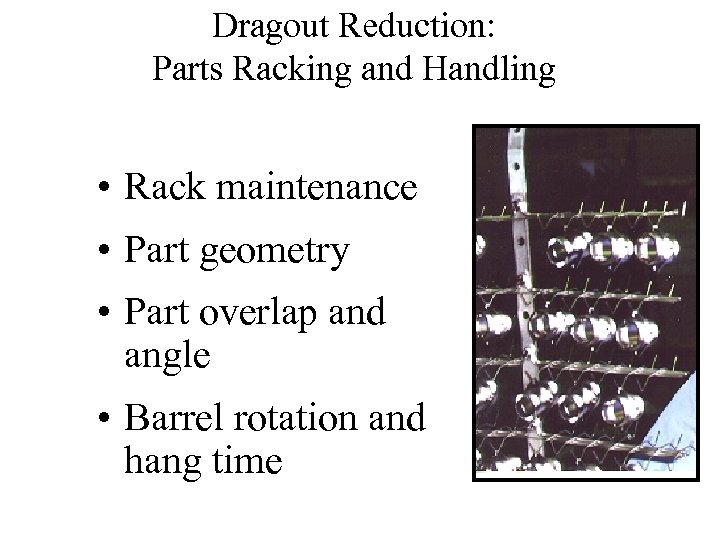 Dragout Reduction:
Parts Racking and Handling

• Rack maintenance
• Part geometry
• Part overlap and angle
• Barrel rotation and hang time